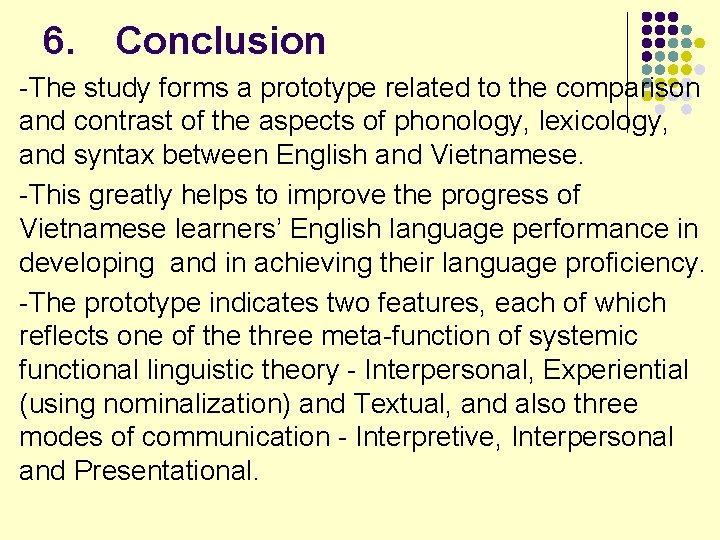 6. Conclusion

-The study forms a prototype related to the comparison and contrast of the aspects of phonology, lexicology, and syntax between English and Vietnamese.

-This greatly helps to improve the progress of Vietnamese learners’ English language performance in developing and in achieving their language proficiency.

-The prototype indicates two features, each of which reflects one of the three meta-function of systemic functional linguistic theory - Interpersonal, Experiential (using nominalization) and Textual, and also three modes of communication - Interpretive, Interpersonal and Presentational.